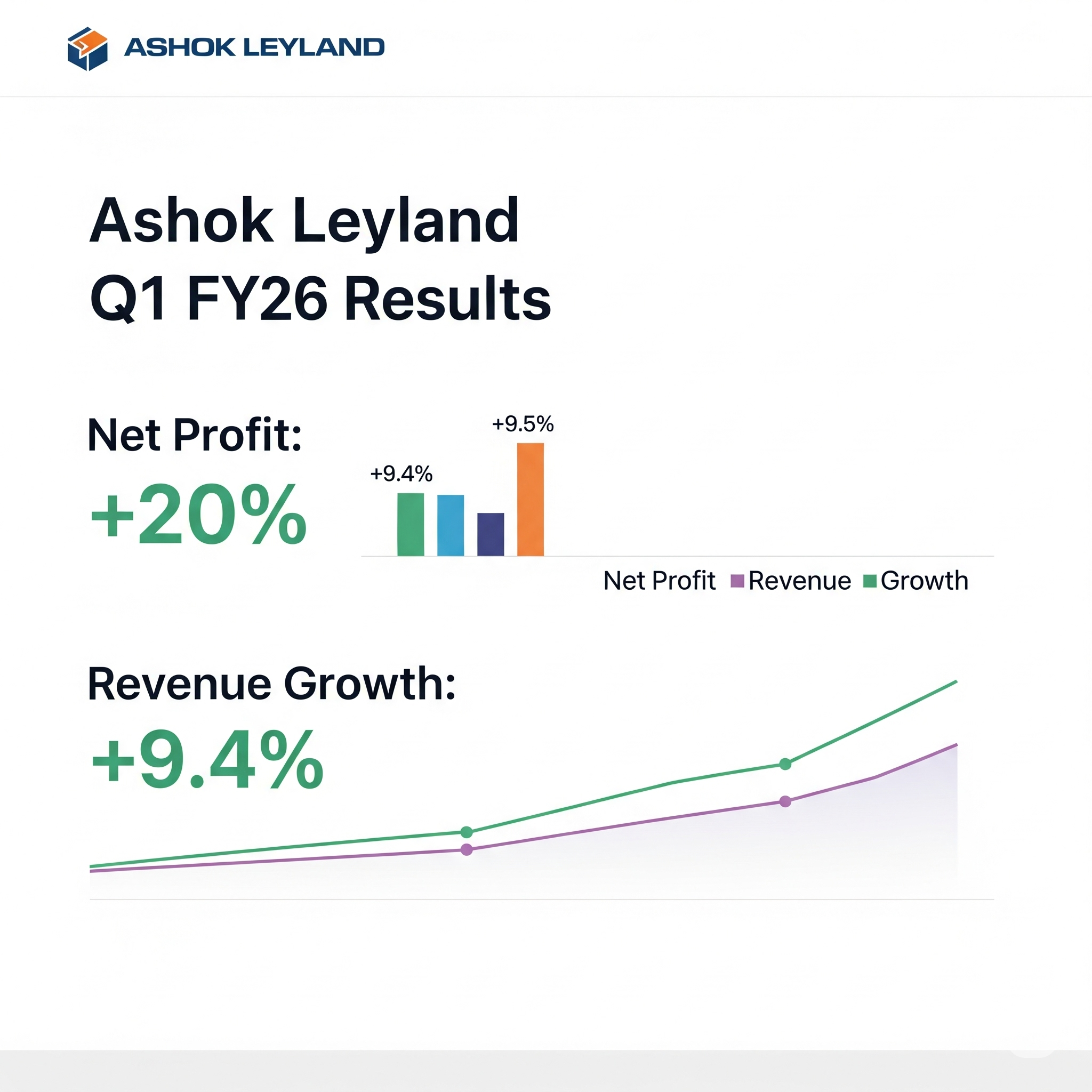 ASHOK LEYLAND

Ashok Leyland
Q1 FY26 Results

Net Profit:
+20%

+9.4%
+9.5%

Net Profit Revenue Growth

Revenue Growth:
+9.4%